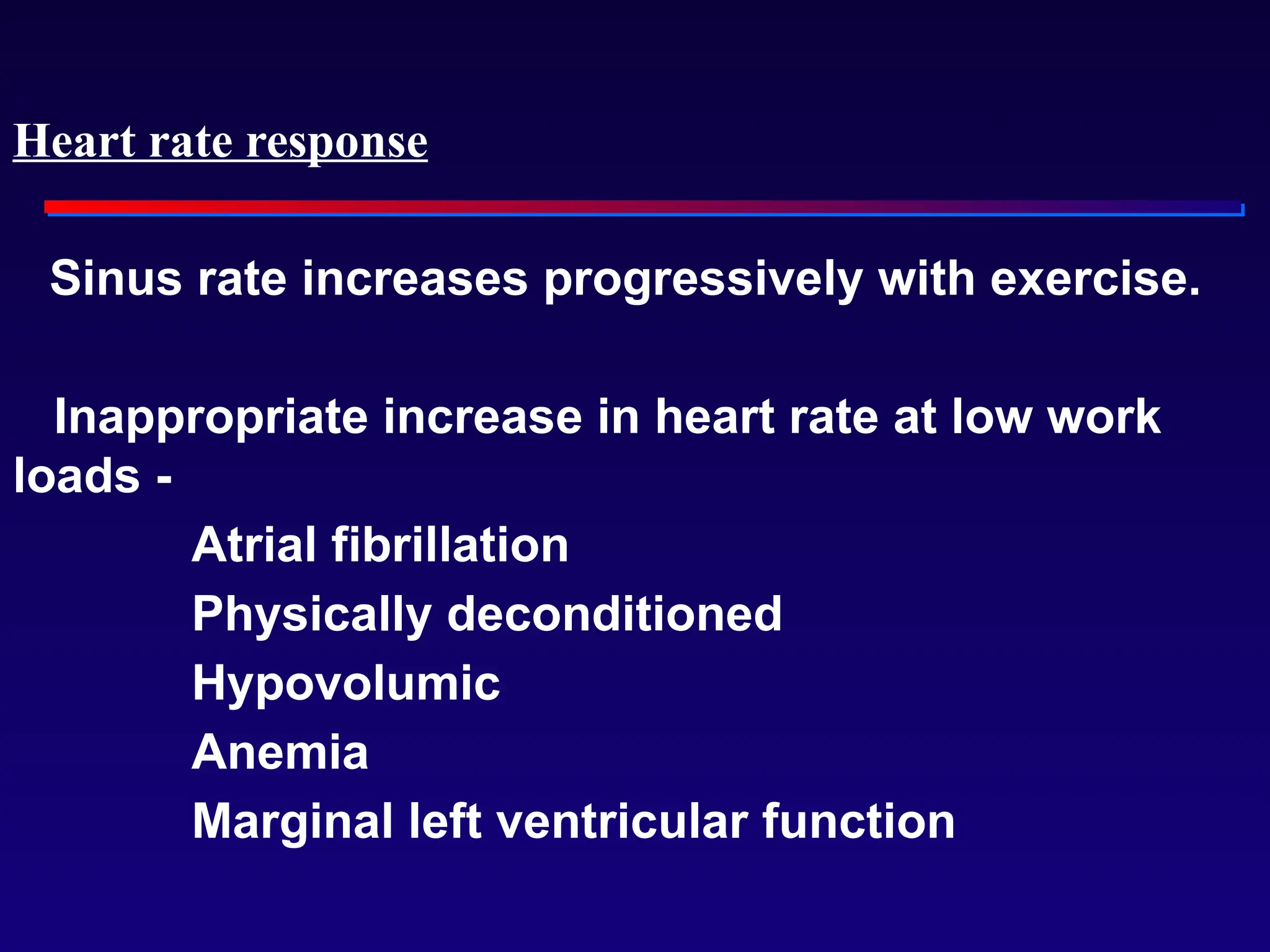 Heart rate response

Sinus rate increases progressively with exercise.

Inappropriate increase in heart rate at low work loads -

Atrial fibrillation
Physically deconditioned
Hypovolumic
Anemia
Marginal left ventricular function